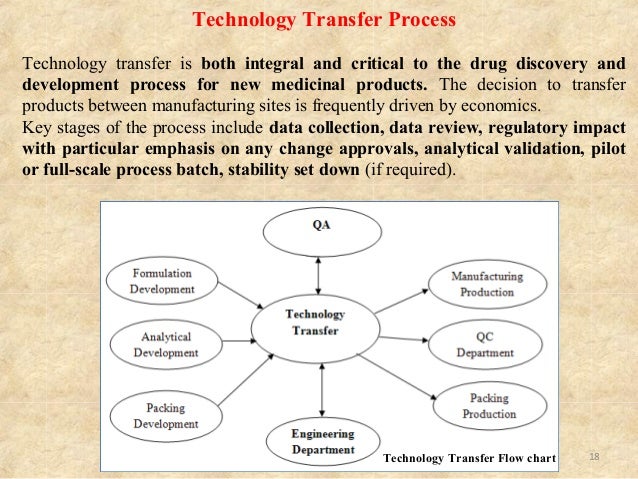 Technology Transfer Process

Technology transfer is both integral and critical to the drug discovery and development process for new medicinal products. The decision to transfer products between manufacturing sites is frequently driven by economics.
Key stages of the process include data collection, data review, regulatory impact with particular emphasis on any change approvals, analytical validation, pilot or full-scale process batch, stability set down (if required).

QA

Formulation Development

Analytical Development

Packing Development

Technology Transfer

Manufacturing Production

QC Department

Packing Production

Engineering Department

Technology Transfer Flow chart

18